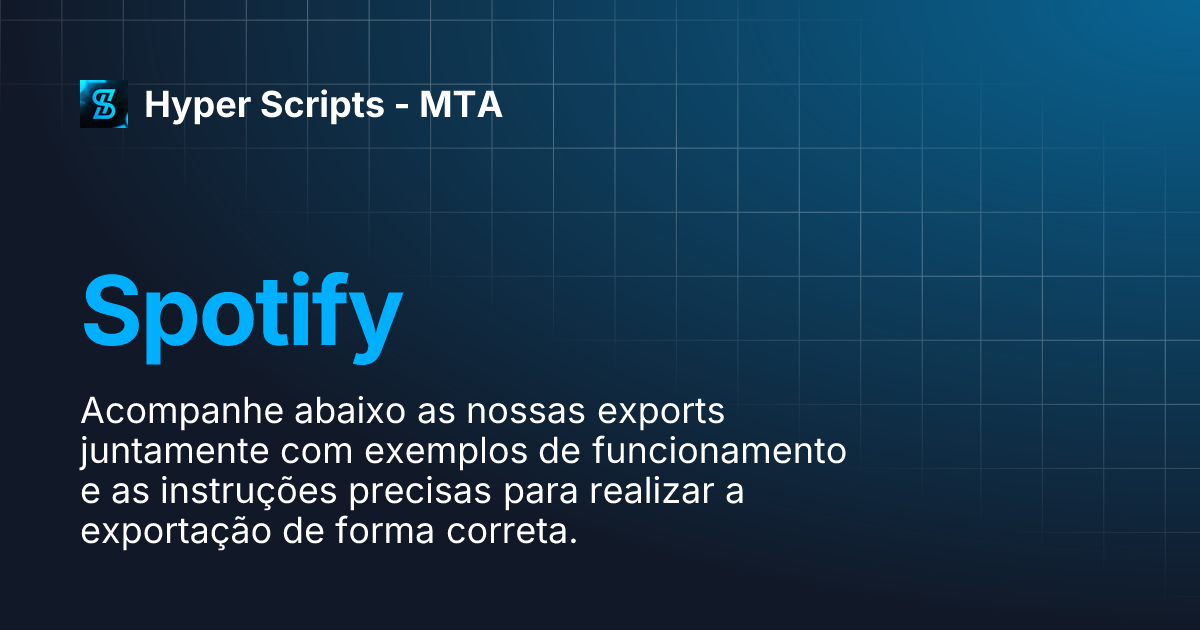 Hyper Scripts - MTA

Spotify

Acompanhe abaixo as nossas exports juntamente com exemplos de funcionamento e as instruções precisas para realizar a exportação de forma correta.